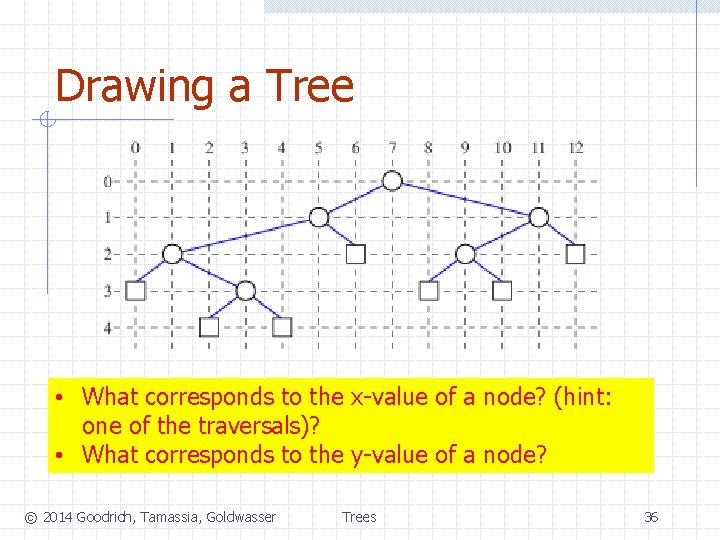 Drawing a Tree

0 1 2 3 4 5 6 7 8 9 10 11 12

0
1
2
3
4

• What corresponds to the x-value of a node? (hint: one of the traversals)?
• What corresponds to the y-value of a node?

© 2014 Goodrich, Tamassia, Goldwasser Trees 36